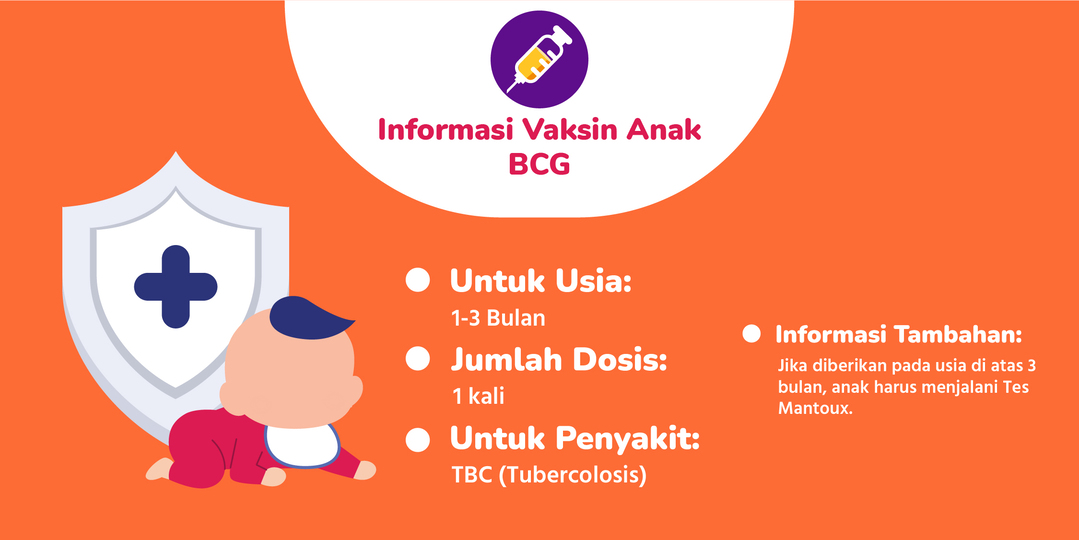 Informasi Vaksin Anak
BCG

Untuk Usia:
1-3 Bulan

Jumlah Dosis:
1 kali

Untuk Penyakit:
TBC (Tubercolosis)

Informasi Tambahan:
Jika diberikan pada usia di atas 3 bulan, anak harus menjalani Tes Mantoux.